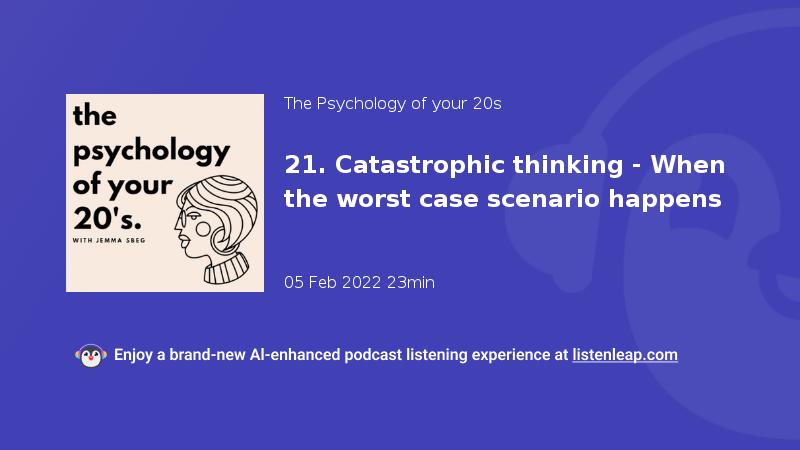 the psychology of your 20's.

WITH JEMMA SBEG

The Psychology of your 20s

21. Catastrophic thinking - When the worst case scenario happens

05 Feb 2022 23min

Enjoy a brand-new AI-enhanced podcast listening experience at listenleap.com